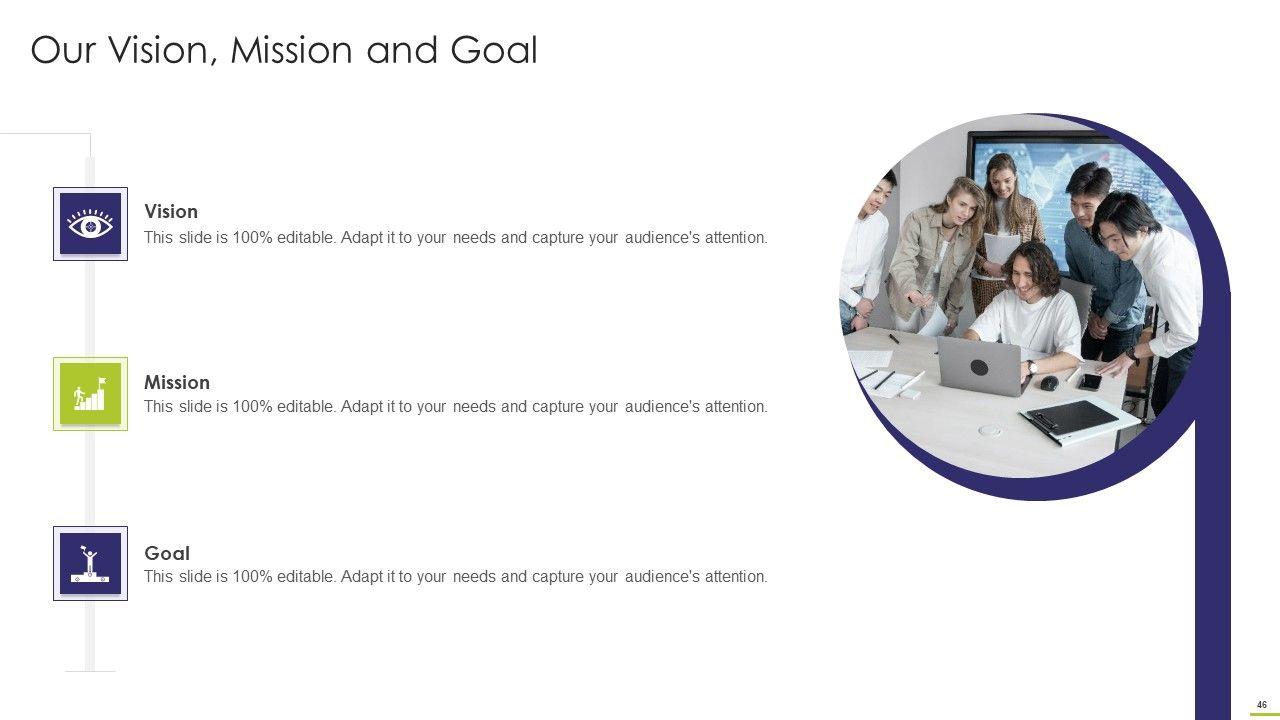 Our Vision, Mission and Goal

Vision
This slide is 100% editable. Adapt it to your needs and capture your audience's attention.

Mission
This slide is 100% editable. Adapt it to your needs and capture your audience's attention.

Goal
This slide is 100% editable. Adapt it to your needs and capture your audience's attention.

46